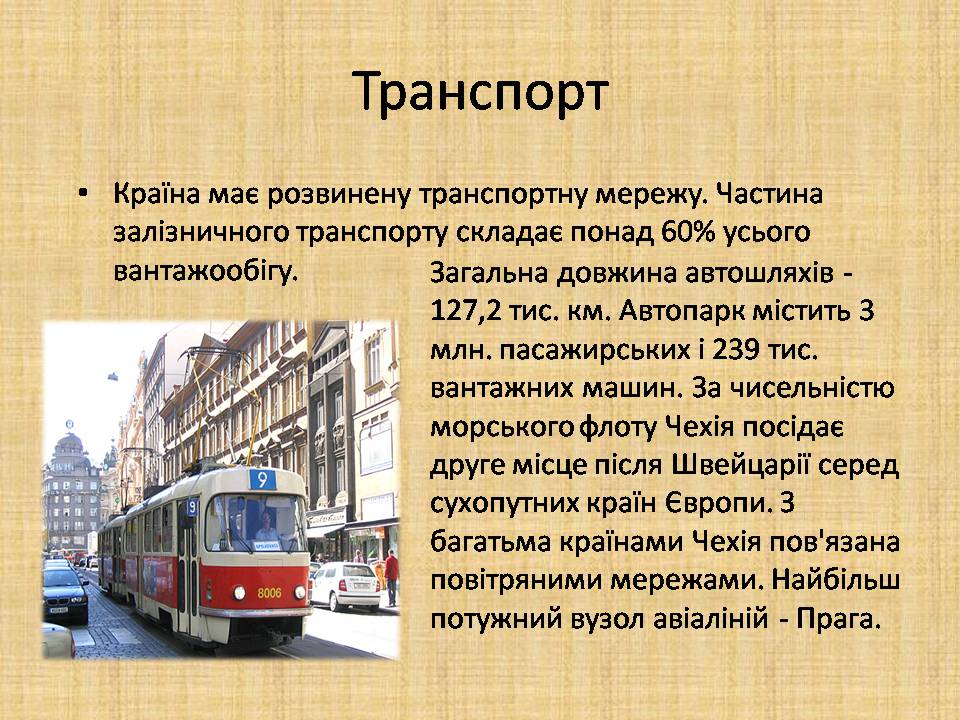 Транспорт

• Країна має розвинену транспортну мережу. Частина залізничного транспорту складає понад 60% усього вантажообігу.

Загальна довжина автошляхів - 127,2 тис. км. Автопарк містить 3 млн. пасажирських і 239 тис. вантажних машин. За чисельністю морського флоту Чехія посідає друге місце після Швейцарії серед сухопутних країн Європи. З багатьма країнами Чехія пов'язана повітряними мережами. Найбільш потужний вузол авіаліній - Прага.

9

9

8006